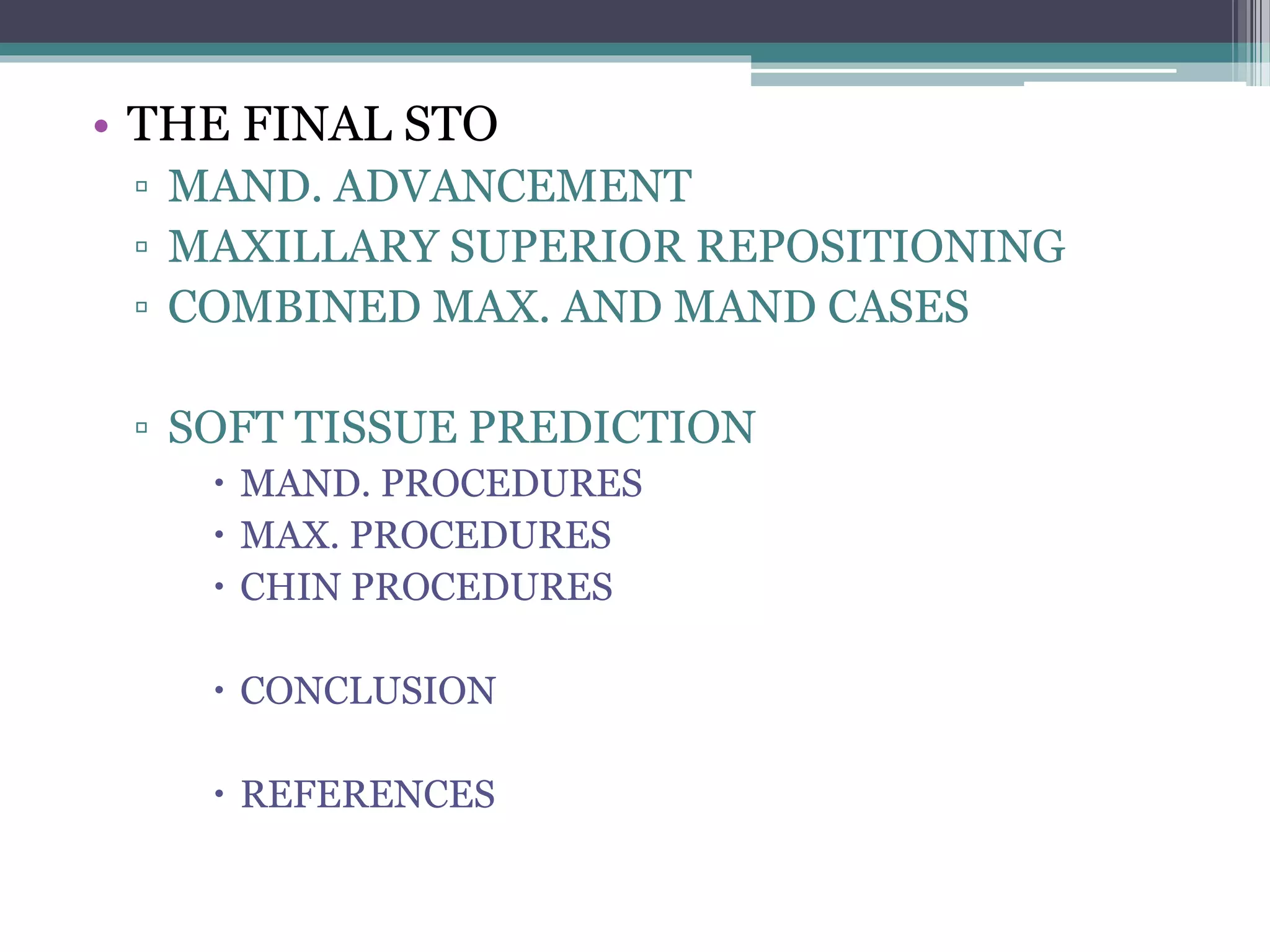 • THE FINAL STO
▫ MAND. ADVANCEMENT
▫ MAXILLARY SUPERIOR REPOSITIONING
▫ COMBINED MAX. AND MAND CASES

▫ SOFT TISSUE PREDICTION
• MAND. PROCEDURES
• MAX. PROCEDURES
• CHIN PROCEDURES

• CONCLUSION

• REFERENCES